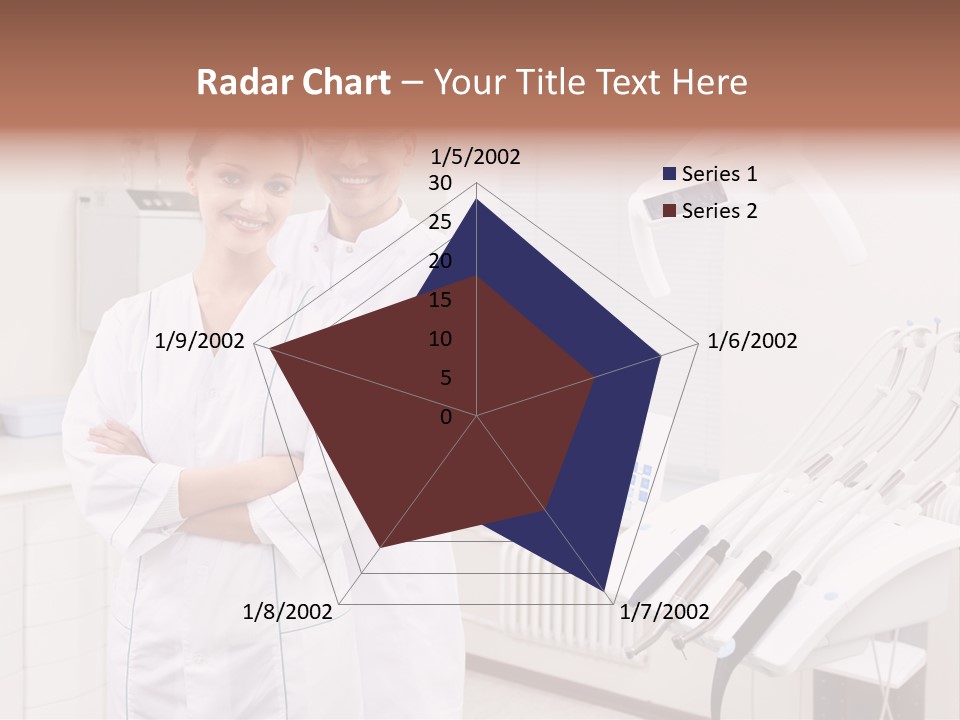 Radar Chart – Your Title Text Here

1/5/2002
30
25
20
15
10
5
0
1/6/2002
1/7/2002
1/8/2002
1/9/2002

Series 1
Series 2